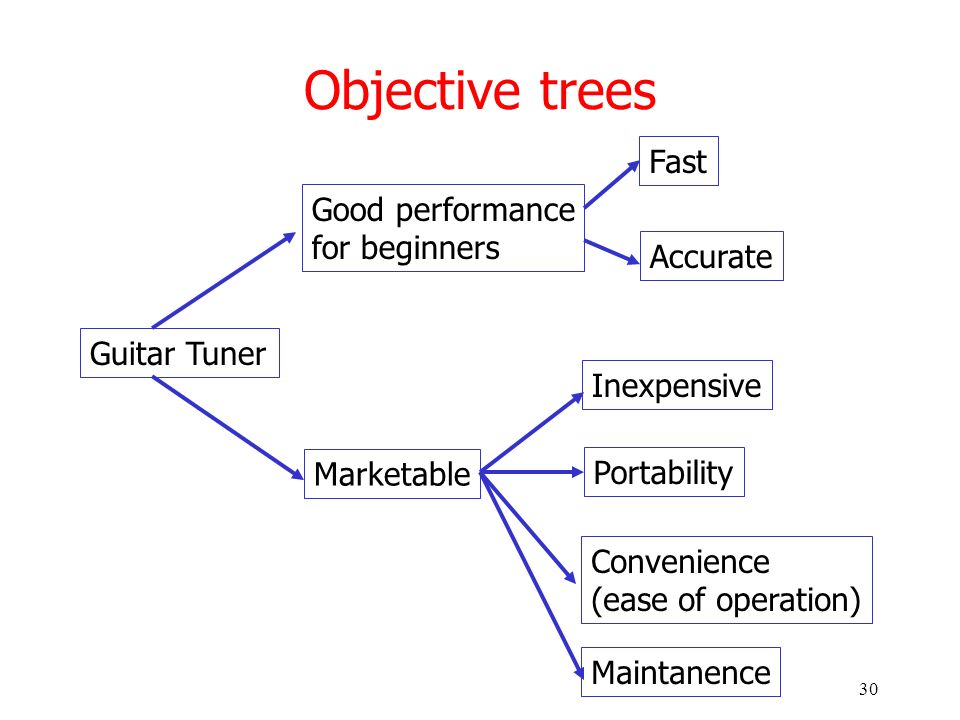 Objective trees

Guitar Tuner

Good performance for beginners

Fast

Accurate

Marketable

Inexpensive

Portability

Convenience (ease of operation)

Maintanence

30